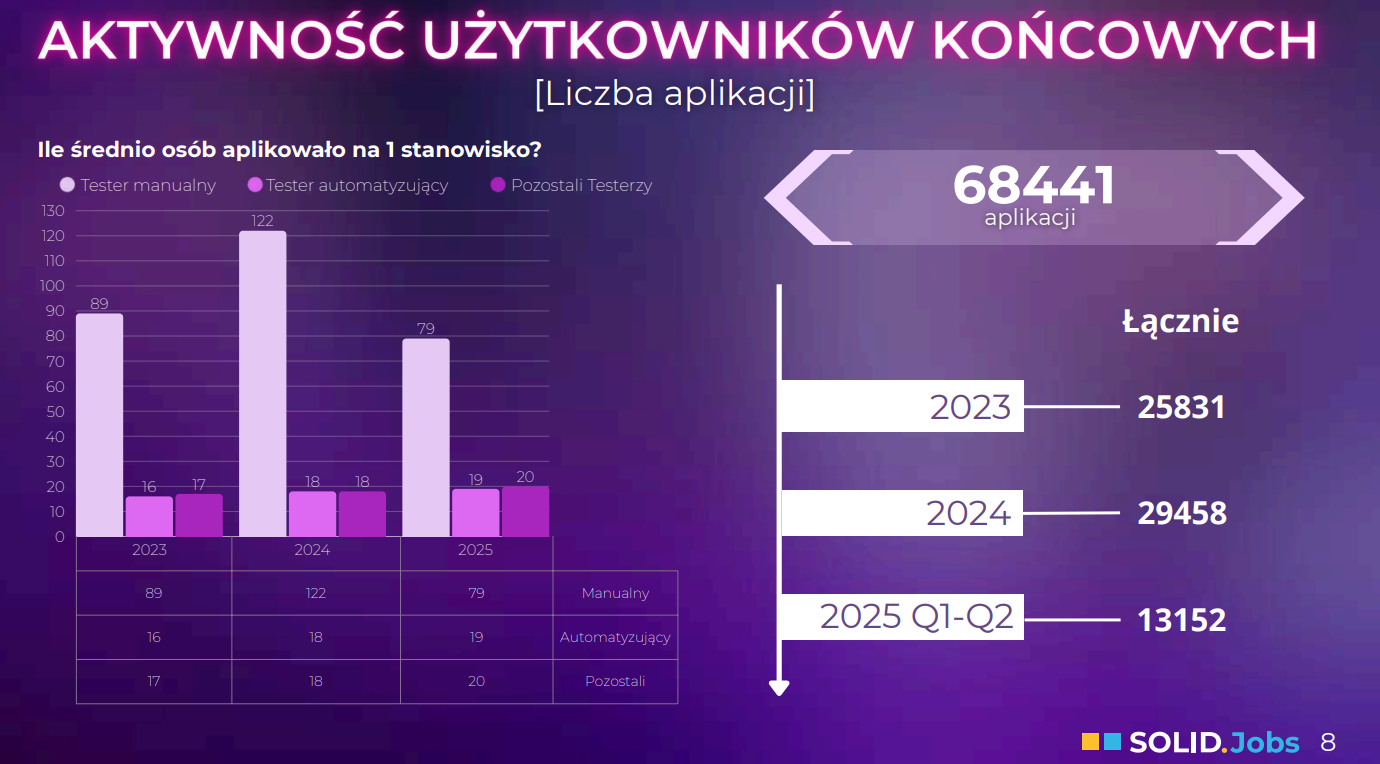 AKTYWNOŚĆ UŻYTKOWNIKÓW KOŃCOWYCH
[Liczba aplikacji]

Ile średnio osób aplikowało na 1 stanowisko?

Tester manualny   Tester automatyzujący   Pozostali Testerzy

130
120
110
100
90
80
70
60
50
40
30
20
10
0

89 16 17
122 18 18
79 19 20

| 2023 | 2024 | 2025 | |
|---|---|---|---|
| 89 | 122 | 79 | Manualny |
| 16 | 18 | 19 | Automatyzujący |
| 17 | 18 | 20 | Pozostali |

68441
aplikacji

Łącznie

2023 25831

2024 29458

2025 Q1-Q2 13152

SOLID.Jobs 8